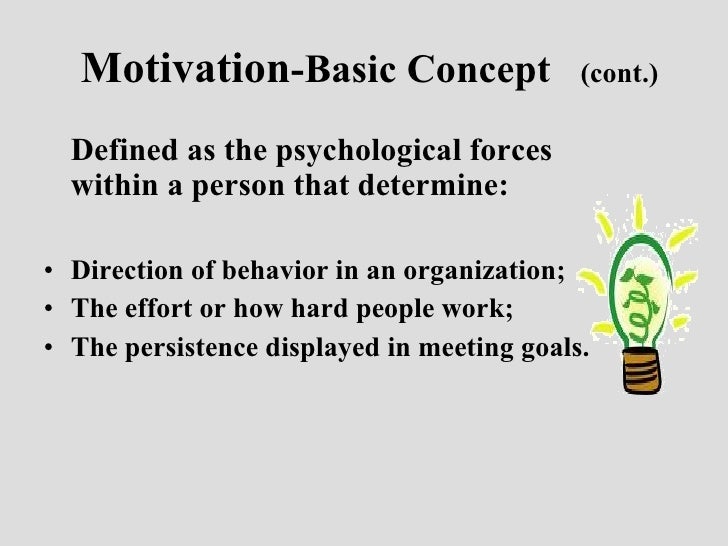 Motivation-Basic Concept (cont.)

Defined as the psychological forces within a person that determine:

• Direction of behavior in an organization;
• The effort or how hard people work;
• The persistence displayed in meeting goals.